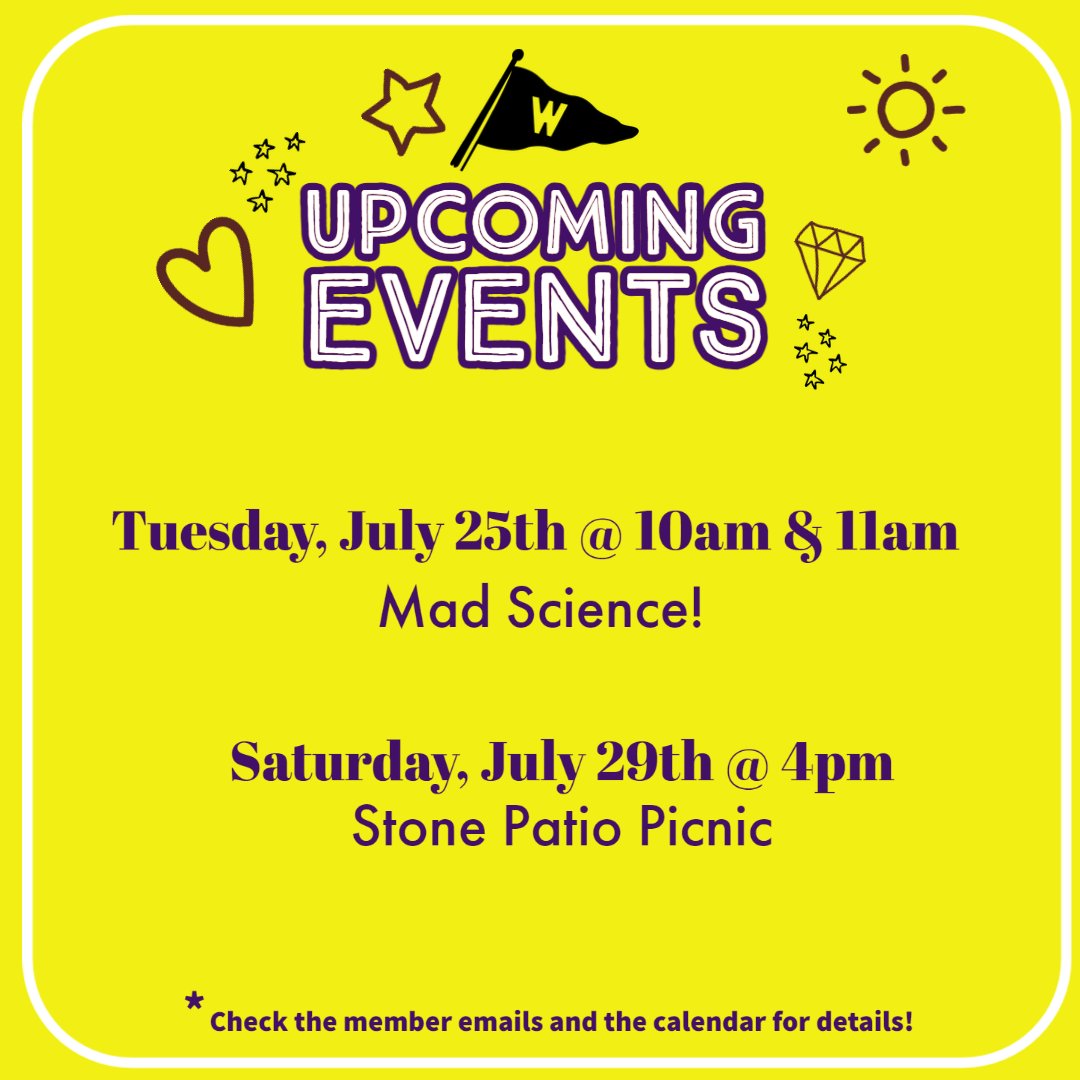 W

UPCOMING EVENTS

Tuesday, July 25th @ 10am & 11am
Mad Science!

Saturday, July 29th @ 4pm
Stone Patio Picnic

* Check the member emails and the calendar for details!